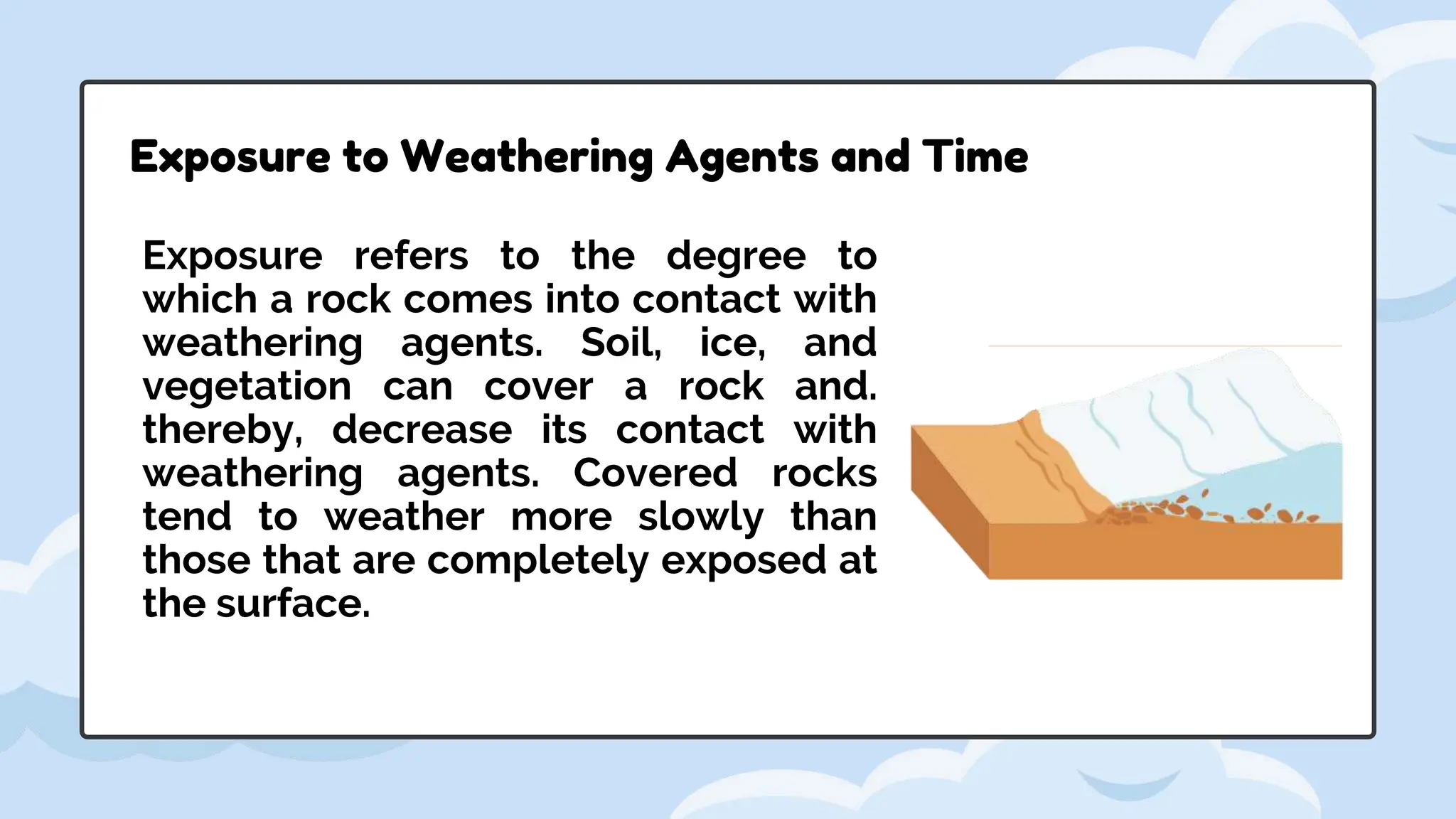 Exposure to Weathering Agents and Time

Exposure refers to the degree to which a rock comes into contact with weathering agents. Soil, ice, and vegetation can cover a rock and. thereby, decrease its contact with weathering agents. Covered rocks tend to weather more slowly than those that are completely exposed at the surface.